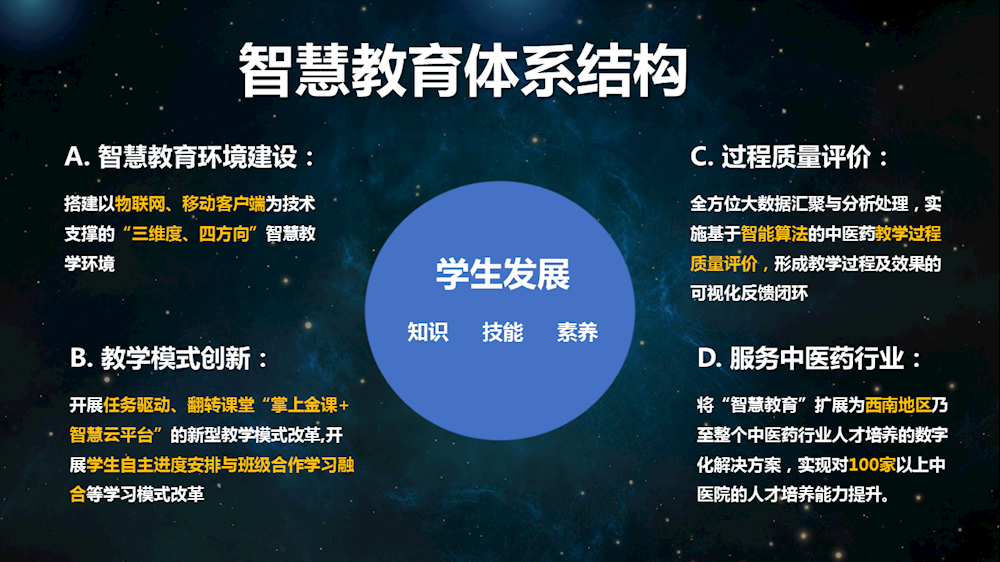 智慧教育体系结构

A. 智慧教育环境建设：

搭建以物联网、移动客户端为技术支撑的“三维度、四方向”智慧教学环境

B. 教学模式创新：

开展任务驱动、翻转课堂“掌上金课+智慧云平台”的新型教学模式改革,开展学生自主进度安排与班级合作学习融合等学习模式改革

学生发展

知识 技能 素养

C. 过程质量评价：

全方位大数据汇聚与分析处理，实施基于智能算法的中医药教学过程质量评价，形成教学过程及效果的可视化反馈闭环

D. 服务中医药行业：

将“智慧教育”扩展为西南地区乃至整个中医药行业人才培养的数字化解决方案，实现对100家以上中医院的人才培养能力提升。